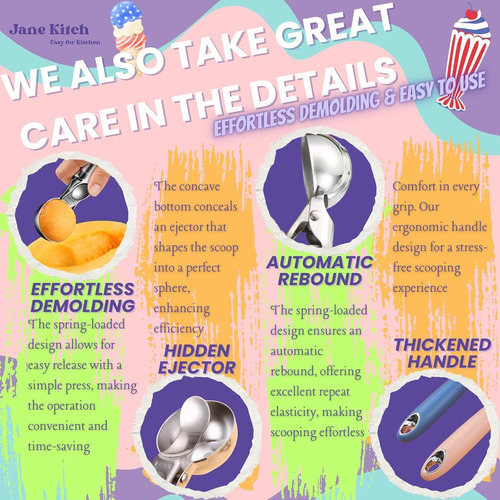 Jane Kitch
Easy for Kitchen

WE ALSO TAKE GREAT CARE IN THE DETAILS

EFFORTLESS DEMOLDING & EASY TO USE

EFFORTLESS DEMOLDING
The spring-loaded design allows for easy release with a simple press, making the operation convenient and time-saving

The concave bottom conceals an ejector that shapes the scoop into a perfect sphere, enhancing efficiency

HIDDEN EJECTOR

AUTOMATIC REBOUND
The spring-loaded design ensures an automatic rebound, offering excellent repeat elasticity, making scooping effortless

Comfort in every grip. Our ergonomic handle design for a stress-free scooping experience

THICKENED HANDLE